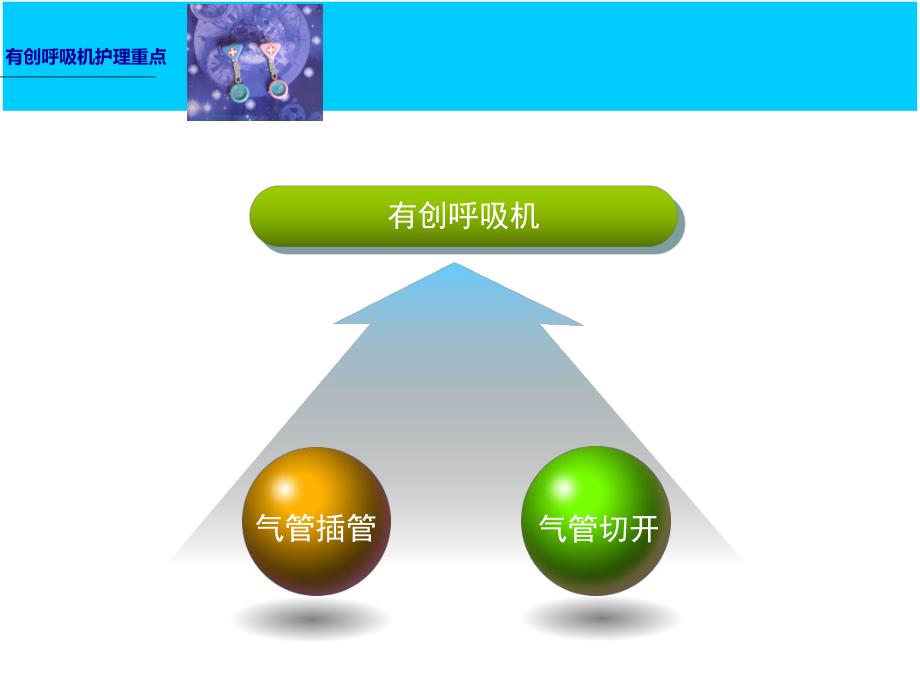 有创呼吸机护理重点

有创呼吸机

气管插管

气管切开